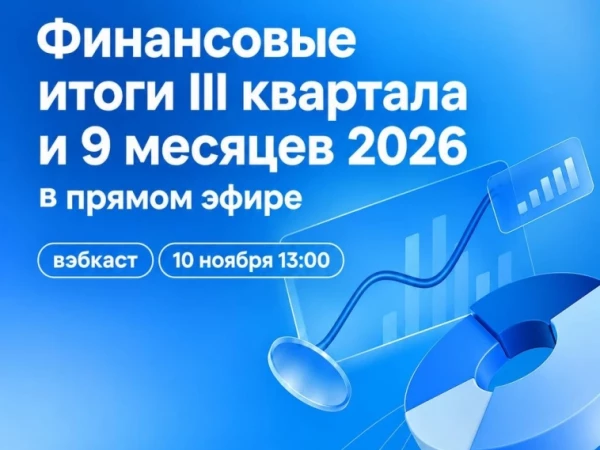 Финансовые итоги III квартала и 9 месяцев 2026

в прямом эфире

вэбкаст

10 ноября 13:00